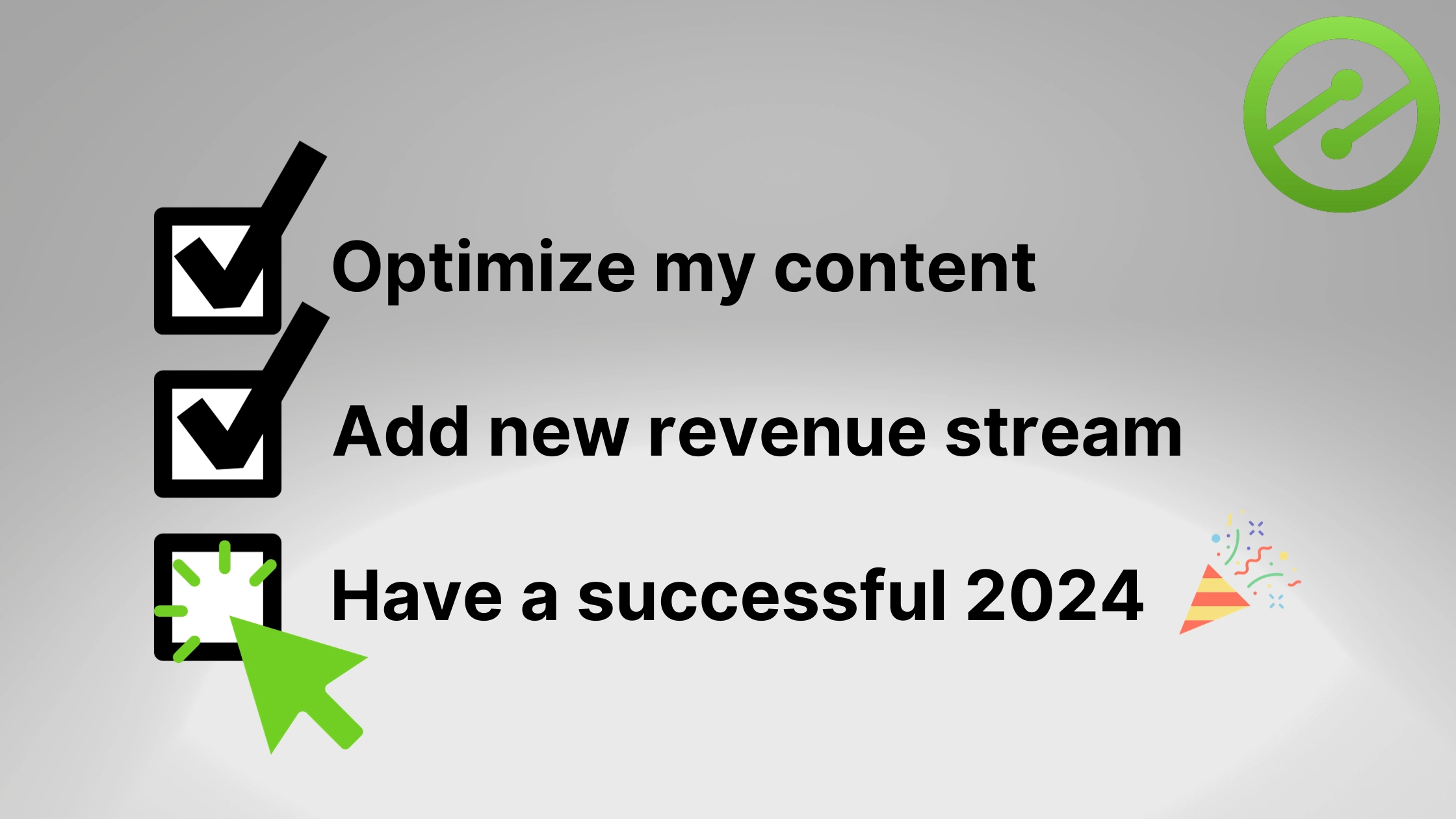 Optimize my content

Add new revenue stream

Have a successful 2024